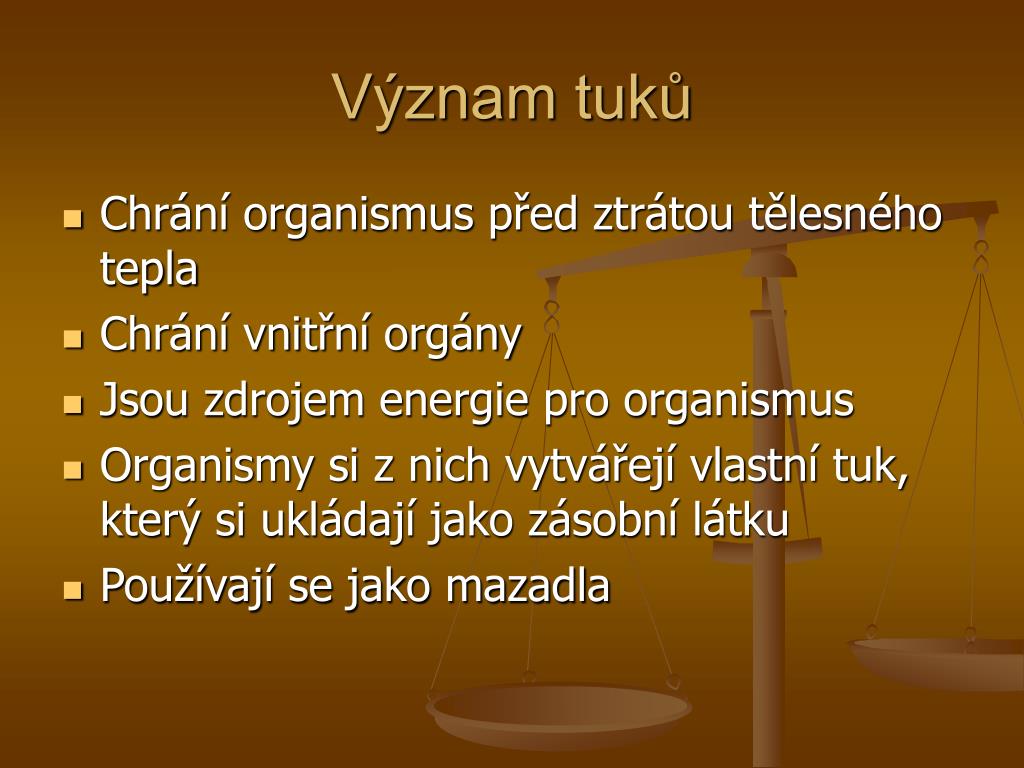 Význam tuků

- Chrání organismus před ztrátou tělesného tepla
- Chrání vnitřní orgány
- Jsou zdrojem energie pro organismus
- Organismy si z nich vytvářejí vlastní tuk, který si ukládají jako zásobní látku
- Používají se jako mazadla